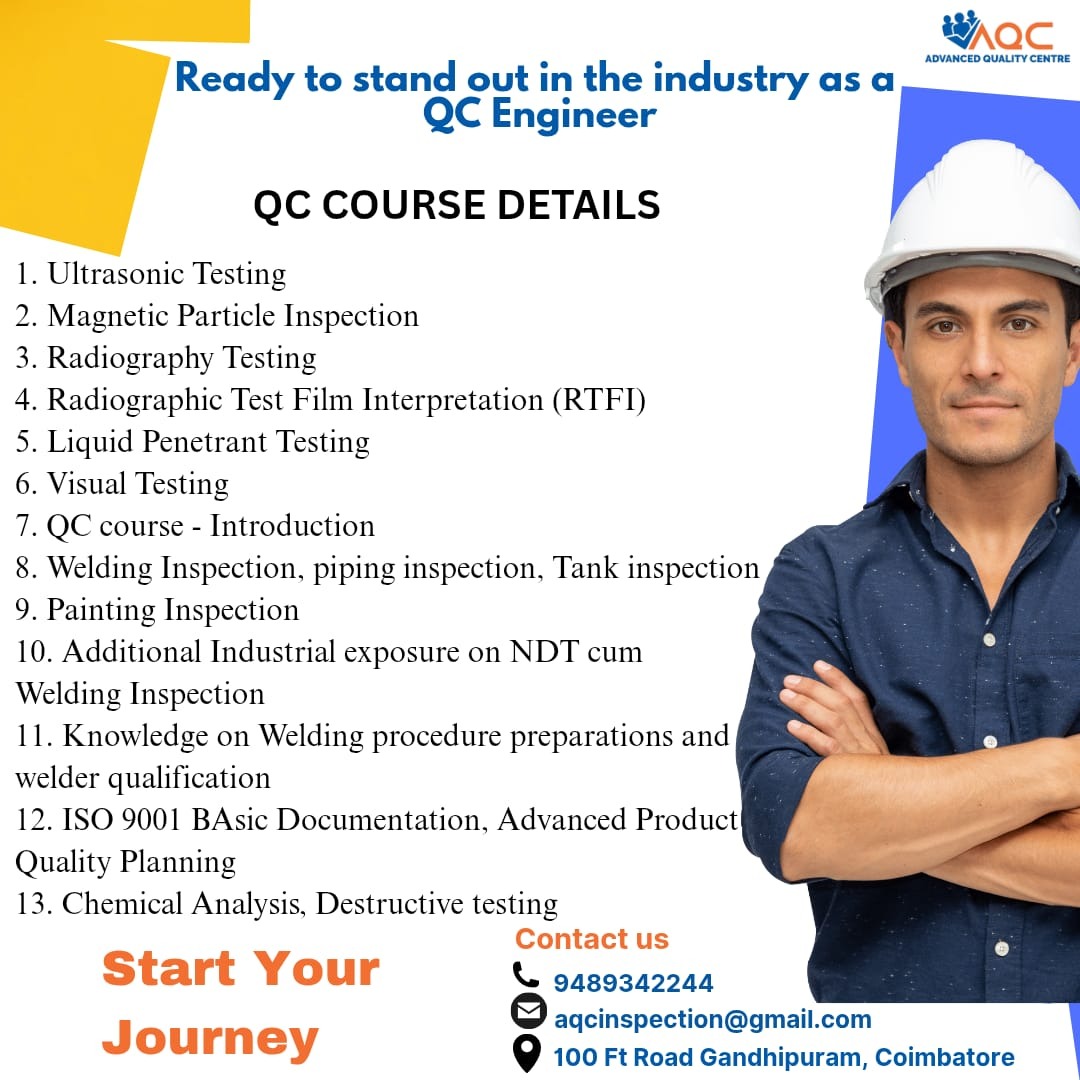 AQC
ADVANCED QUALITY CENTRE

Ready to stand out in the industry as a QC Engineer

QC COURSE DETAILS

1. Ultrasonic Testing
2. Magnetic Particle Inspection
3. Radiography Testing
4. Radiographic Test Film Interpretation (RTFI)
5. Liquid Penetrant Testing
6. Visual Testing
7. QC course - Introduction
8. Welding Inspection, piping inspection, Tank inspection
9. Painting Inspection
10. Additional Industrial exposure on NDT cum Welding Inspection
11. Knowledge on Welding procedure preparations and welder qualification
12. ISO 9001 BAsic Documentation, Advanced Product Quality Planning
13. Chemical Analysis, Destructive testing

Start Your Journey

Contact us
9489342244
aqcinspection@gmail.com
100 Ft Road Gandhipuram, Coimbatore